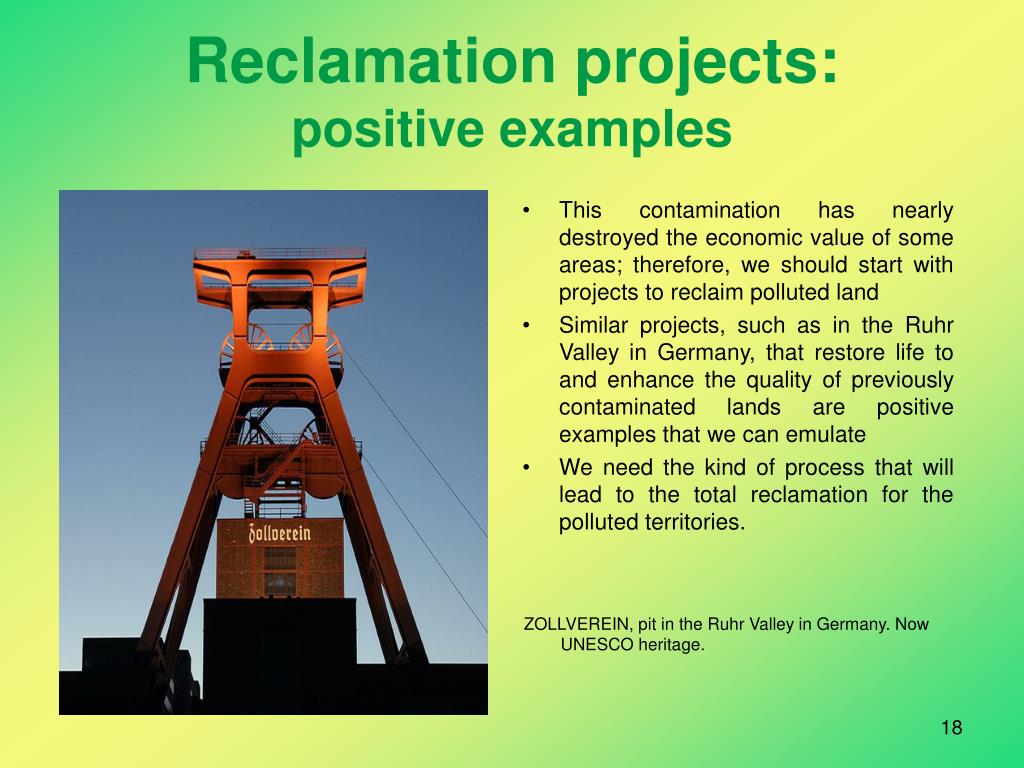 Reclamation projects:
positive examples

Zollverein

• This contamination has nearly destroyed the economic value of some areas; therefore, we should start with projects to reclaim polluted land
• Similar projects, such as in the Ruhr Valley in Germany, that restore life to and enhance the quality of previously contaminated lands are positive examples that we can emulate
• We need the kind of process that will lead to the total reclamation for the polluted territories.

ZOLLVEREIN, pit in the Ruhr Valley in Germany. Now UNESCO heritage.

18